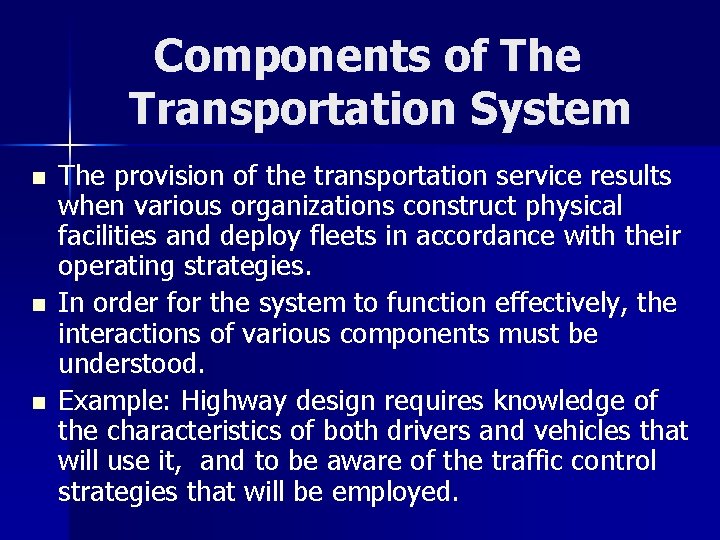 Components of The Transportation System

■ The provision of the transportation service results when various organizations construct physical facilities and deploy fleets in accordance with their operating strategies.

■ In order for the system to function effectively, the interactions of various components must be understood.

■ Example: Highway design requires knowledge of the characteristics of both drivers and vehicles that will use it, and to be aware of the traffic control strategies that will be employed.